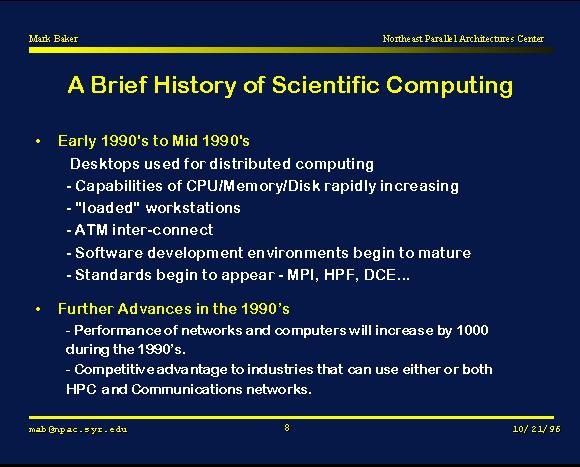 Mark Baker

Northeast Parallel Architectures Center

A Brief History of Scientific Computing

• Early 1990's to Mid 1990's

Desktops used for distributed computing

- Capabilities of CPU/Memory/Disk rapidly increasing

- "loaded" workstations

- ATM inter-connect

- Software development environments begin to mature

- Standards begin to appear - MPI, HPF, DCE...

• Further Advances in the 1990's

- Performance of networks and computers will increase by 1000 during the 1990's.

- Competitive advantage to industries that can use either or both HPC and Communications networks.

mab@npac.syr.edu

8

10/21/96